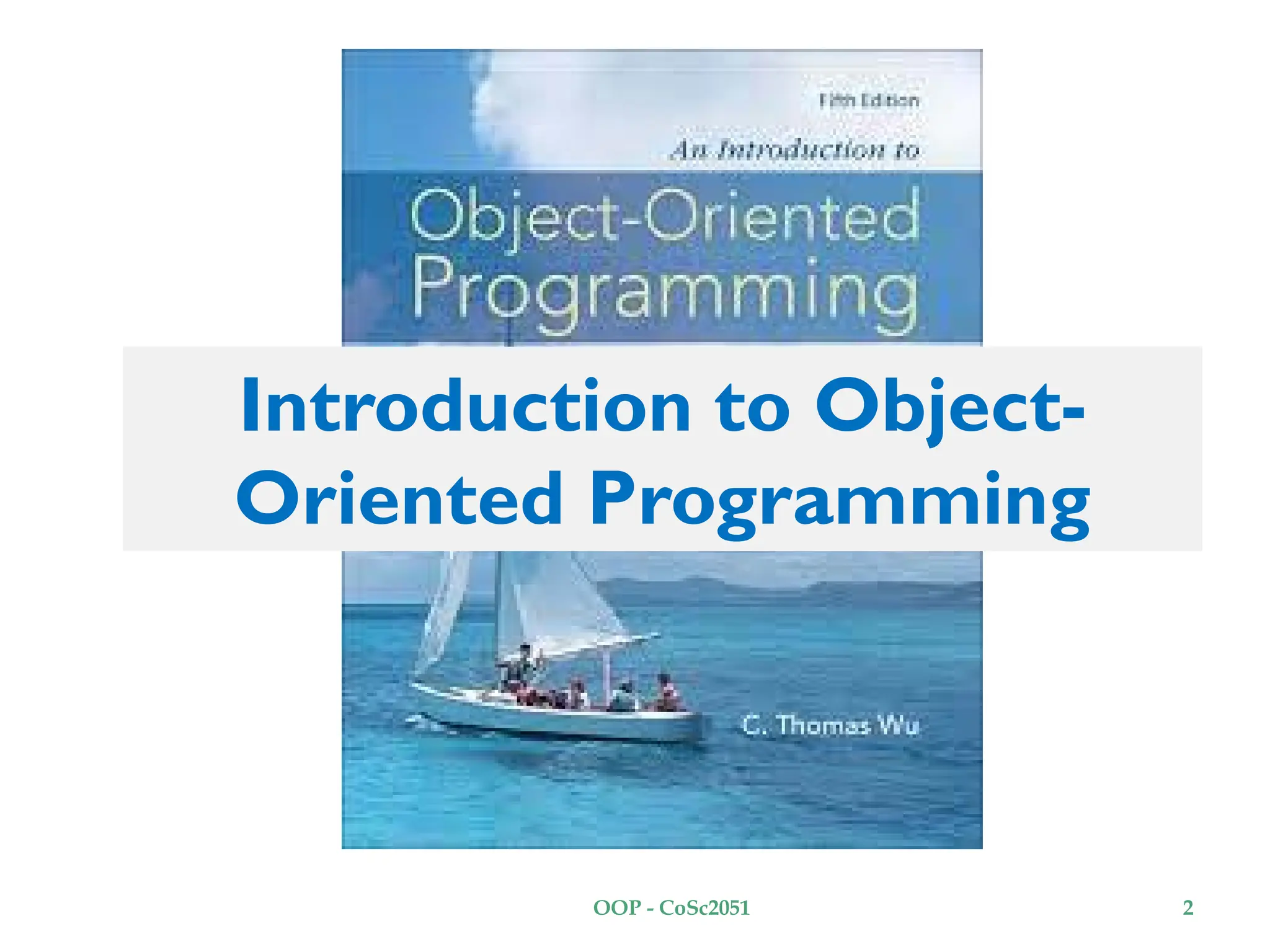 Fifth Edition

An Introduction to

Object-Oriented Programming

Introduction to Object-Oriented Programming

C. Thomas Wu

OOP - CoSc2051

2